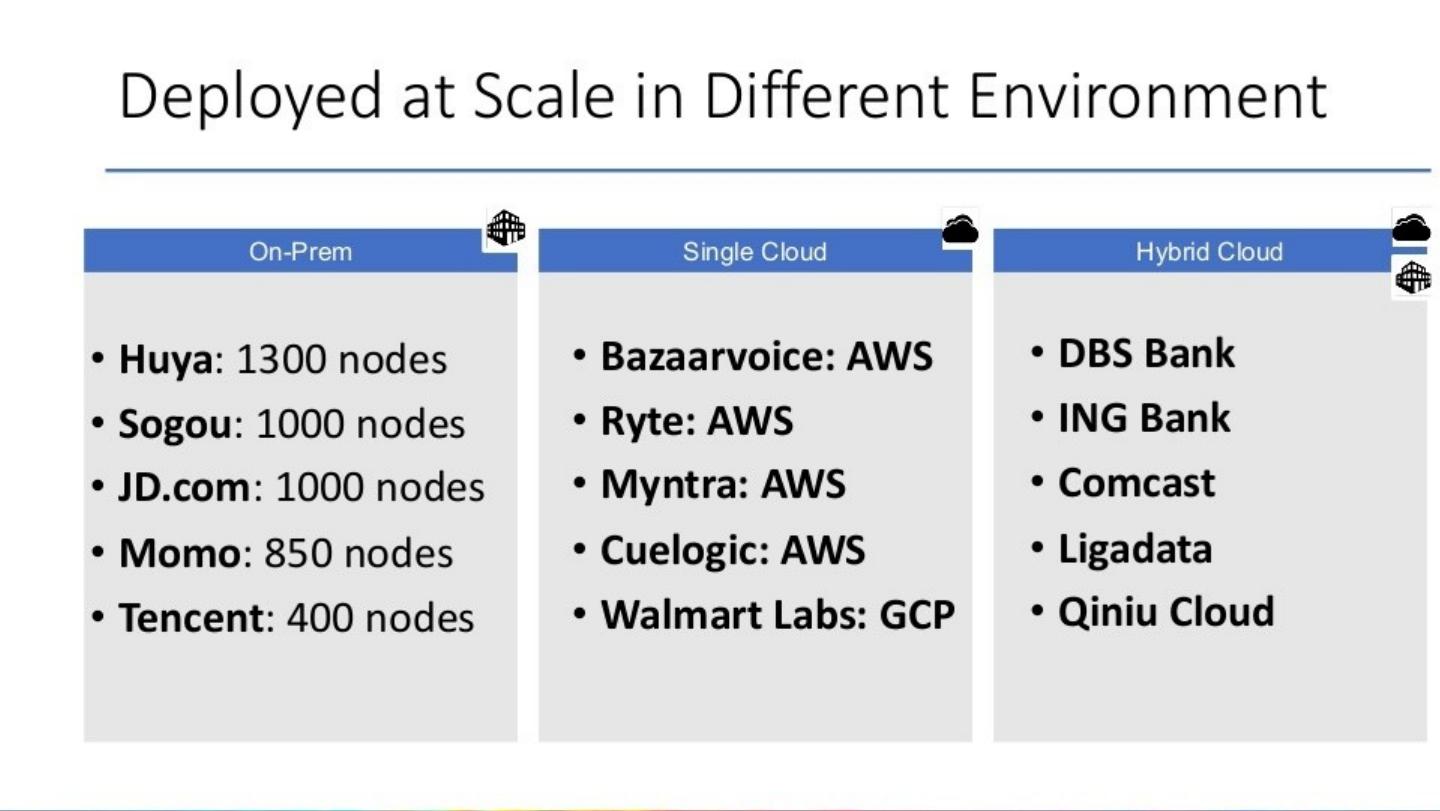 Deployed at Scale in Different Environment

On-Prem

• Huya: 1300 nodes
• Sogou: 1000 nodes
• JD.com: 1000 nodes
• Momo: 850 nodes
• Tencent: 400 nodes

Single Cloud

• Bazaarvoice: AWS
• Ryte: AWS
• Myntra: AWS
• Cuelogic: AWS
• Walmart Labs: GCP

Hybrid Cloud

• DBS Bank
• ING Bank
• Comcast
• Ligadata
• Qiniu Cloud